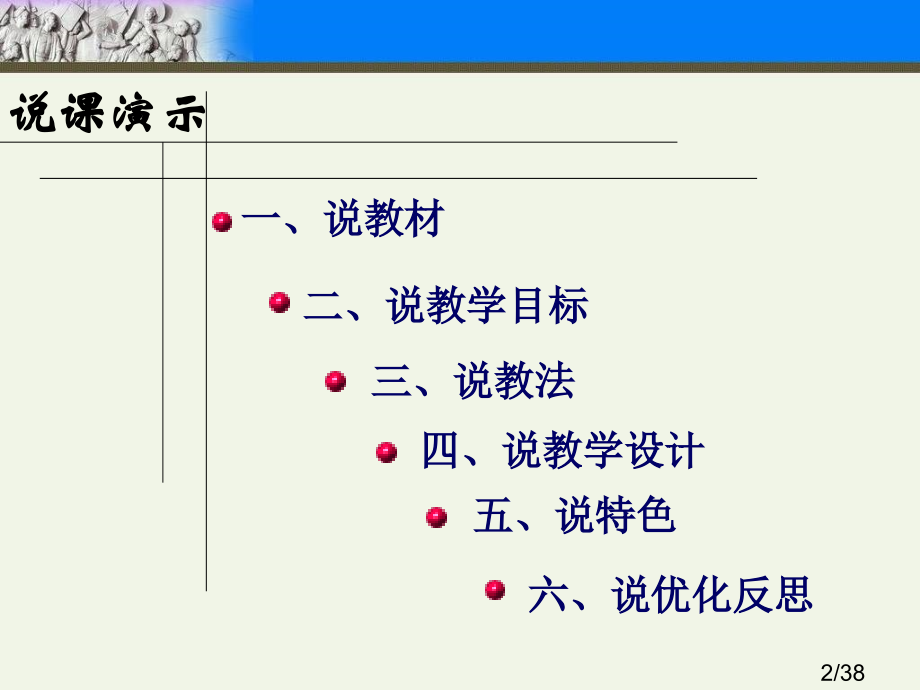 说课演示

一、说教材

二、说教学目标

三、说教法

四、说教学设计

五、说特色

六、说优化反思

2/38